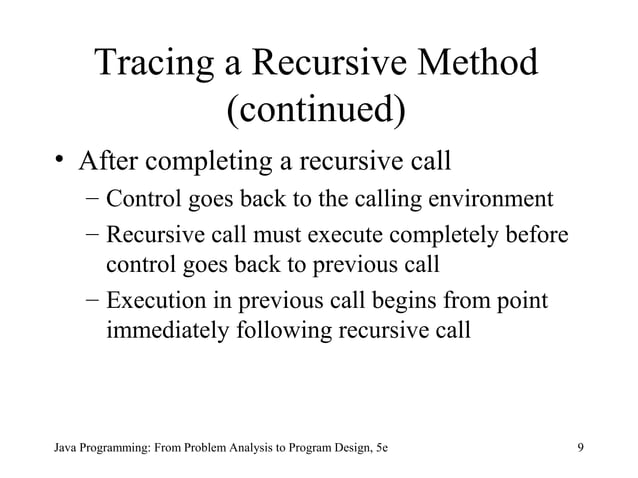 Tracing a Recursive Method (continued)

• After completing a recursive call
  – Control goes back to the calling environment
  – Recursive call must execute completely before control goes back to previous call
  – Execution in previous call begins from point immediately following recursive call

Java Programming: From Problem Analysis to Program Design, 5e

9